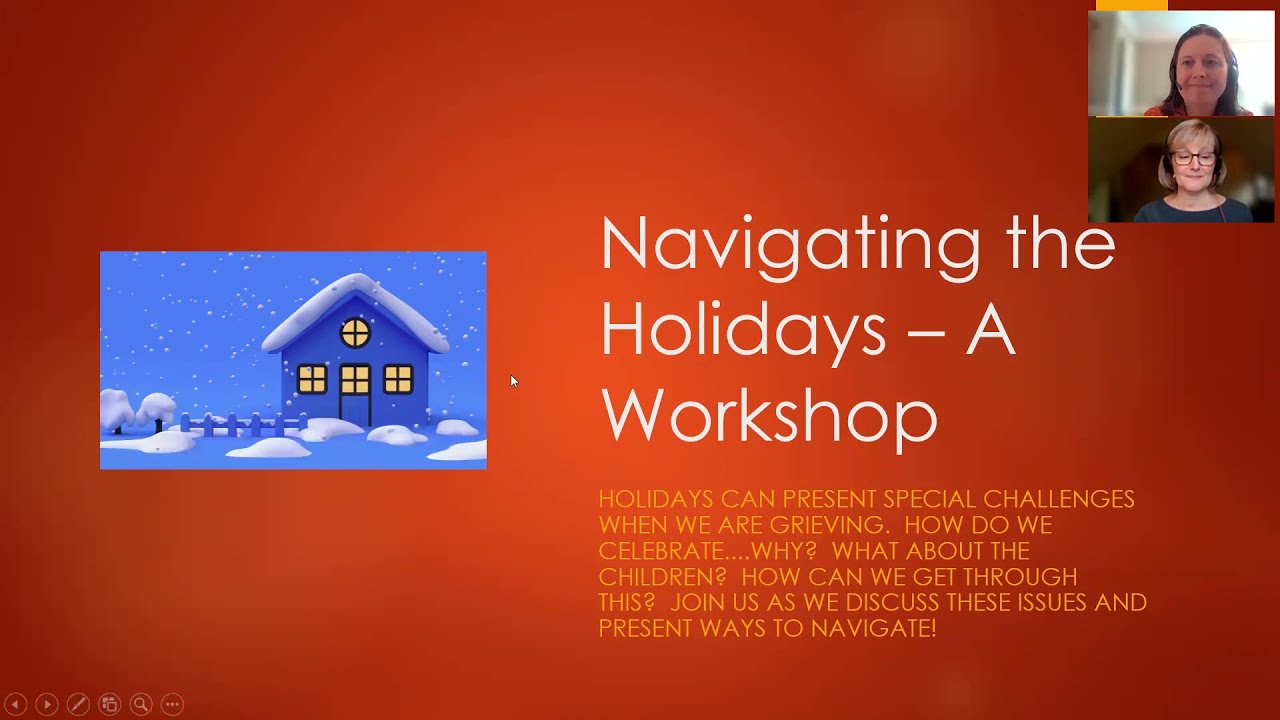 Navigating the Holidays – A Workshop

HOLIDAYS CAN PRESENT SPECIAL CHALLENGES WHEN WE ARE GRIEVING. HOW DO WE CELEBRATE....WHY? WHAT ABOUT THE CHILDREN? HOW CAN WE GET THROUGH THIS? JOIN US AS WE DISCUSS THESE ISSUES AND PRESENT WAYS TO NAVIGATE!